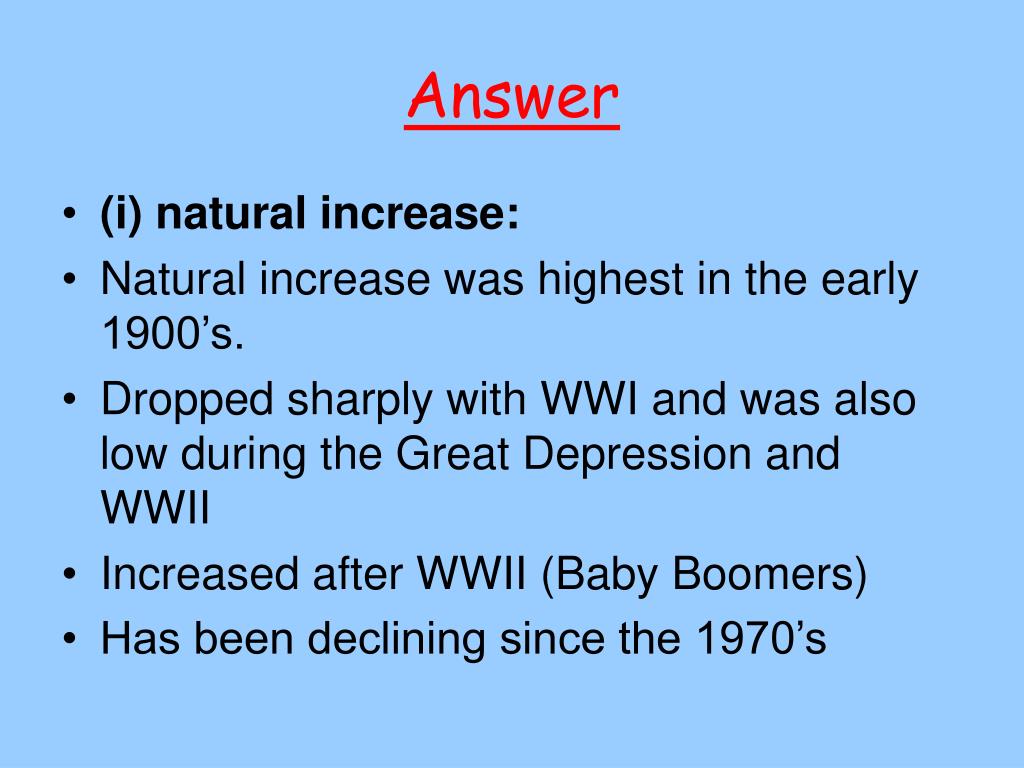 Answer

• (i) natural increase:
• Natural increase was highest in the early 1900’s.
• Dropped sharply with WWI and was also low during the Great Depression and WWII
• Increased after WWII (Baby Boomers)
• Has been declining since the 1970’s